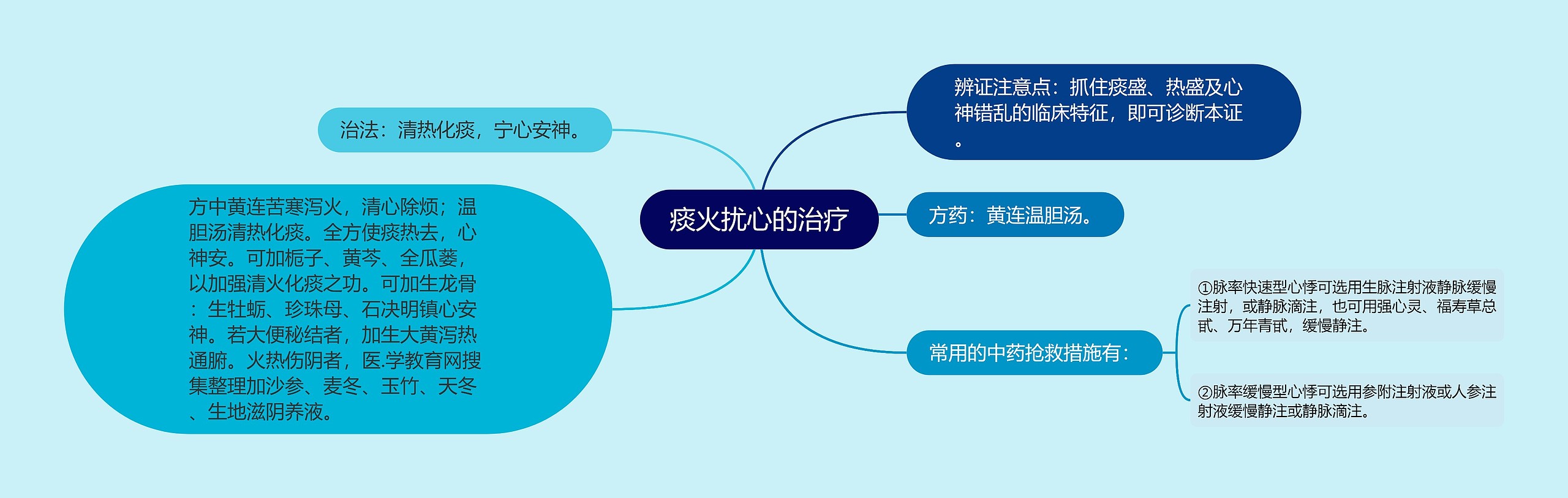 痰火扰心的治疗

治法：清热化痰，宁心安神。

方中黄连苦寒泻火，清心除烦；温胆汤清热化痰。全方使痰热去，心神安。可加栀子、黄芩、全瓜蒌，以加强清火化痰之功。可加生龙骨：生牡蛎、珍珠母、石决明镇心安神。若大便秘结者，加生大黄泻热通腑。火热伤阴者，医.学教育网搜集整理加沙参、麦冬、玉竹、天冬、生地滋阴养液。

辨证注意点：抓住痰盛、热盛及心神错乱的临床特征，即可诊断本证。

方药：黄连温胆汤。

常用的中药抢救措施有：

①脉率快速型心悸可选用生脉注射液静脉缓慢注射，或静脉滴注，也可用强心灵、福寿草总甙、万年青甙，缓慢静注。

②脉率缓慢型心悸可选用参附注射液或人参注射液缓慢静注或静脉滴注。